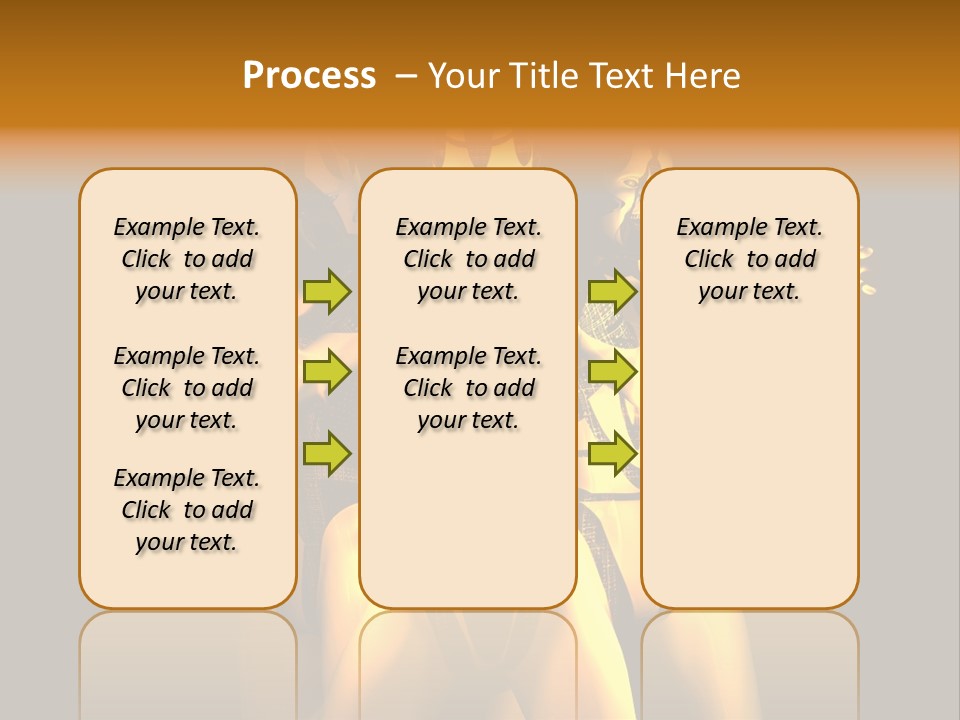 Process – Your Title Text Here

Example Text. Click to add your text.

Example Text. Click to add your text.

Example Text. Click to add your text.

Example Text. Click to add your text.

Example Text. Click to add your text.

Example Text. Click to add your text.